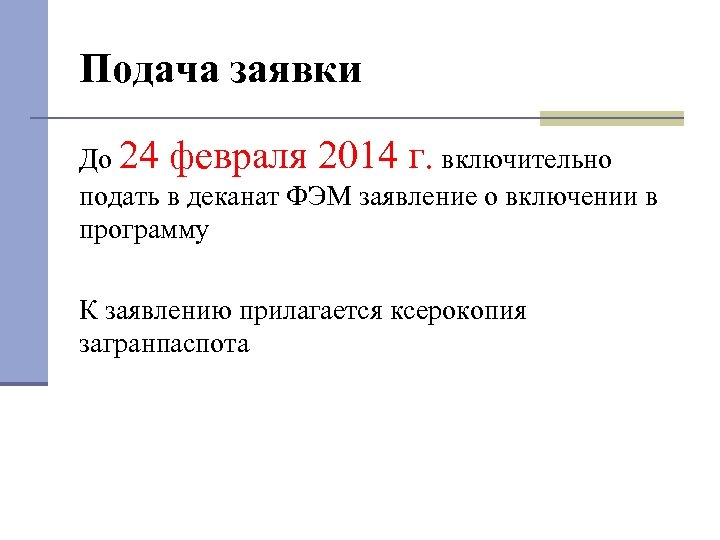 Подача заявки

До 24 февраля 2014 г. включительно подать в деканат ФЭМ заявление о включении в программу

К заявлению прилагается ксерокопия загранпаспота